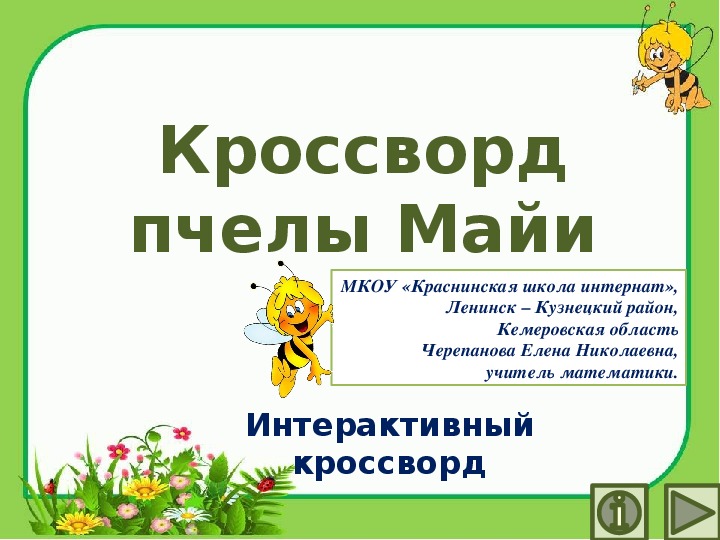 Кроссворд пчелы Майи

МКОУ «Краснинская школа интернат»,
Ленинск – Кузнецкий район,
Кемеровская область
Черепанова Елена Николаевна,
учитель математики.

Интерактивный кроссворд

i